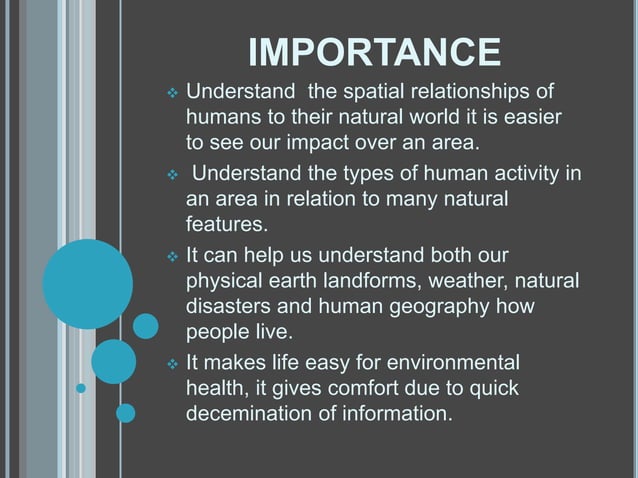 IMPORTANCE

❖ Understand the spatial relationships of humans to their natural world it is easier to see our impact over an area.

❖ Understand the types of human activity in an area in relation to many natural features.

❖ It can help us understand both our physical earth landforms, weather, natural disasters and human geography how people live.

❖ It makes life easy for environmental health, it gives comfort due to quick decemination of information.